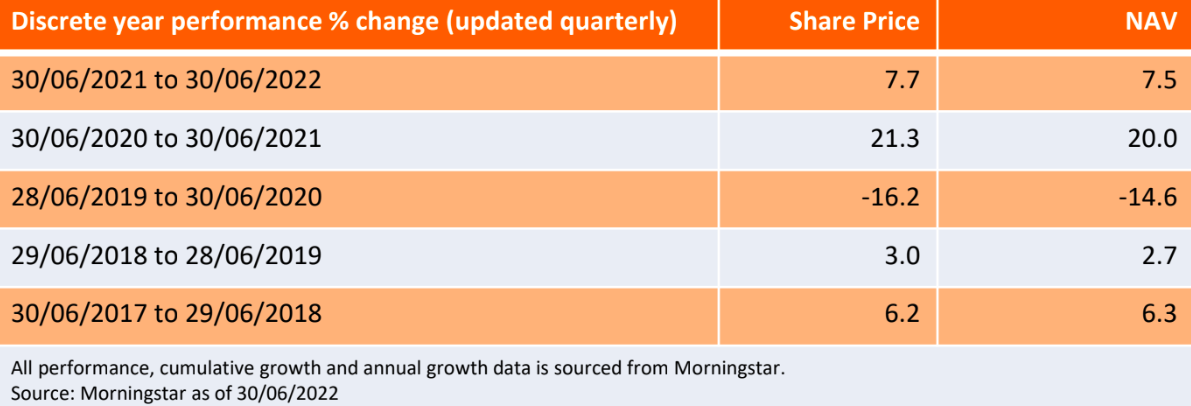 | Discrete year performance % change (updated quarterly) | Share Price | NAV |
|---|---|---|
| 30/06/2021 to 30/06/2022 | 7.7 | 7.5 |
| 30/06/2020 to 30/06/2021 | 21.3 | 20.0 |
| 28/06/2019 to 30/06/2020 | -16.2 | -14.6 |
| 29/06/2018 to 28/06/2019 | 3.0 | 2.7 |
| 30/06/2017 to 29/06/2018 | 6.2 | 6.3 |

All performance, cumulative growth and annual growth data is sourced from Morningstar.
Source: Morningstar as of 30/06/2022